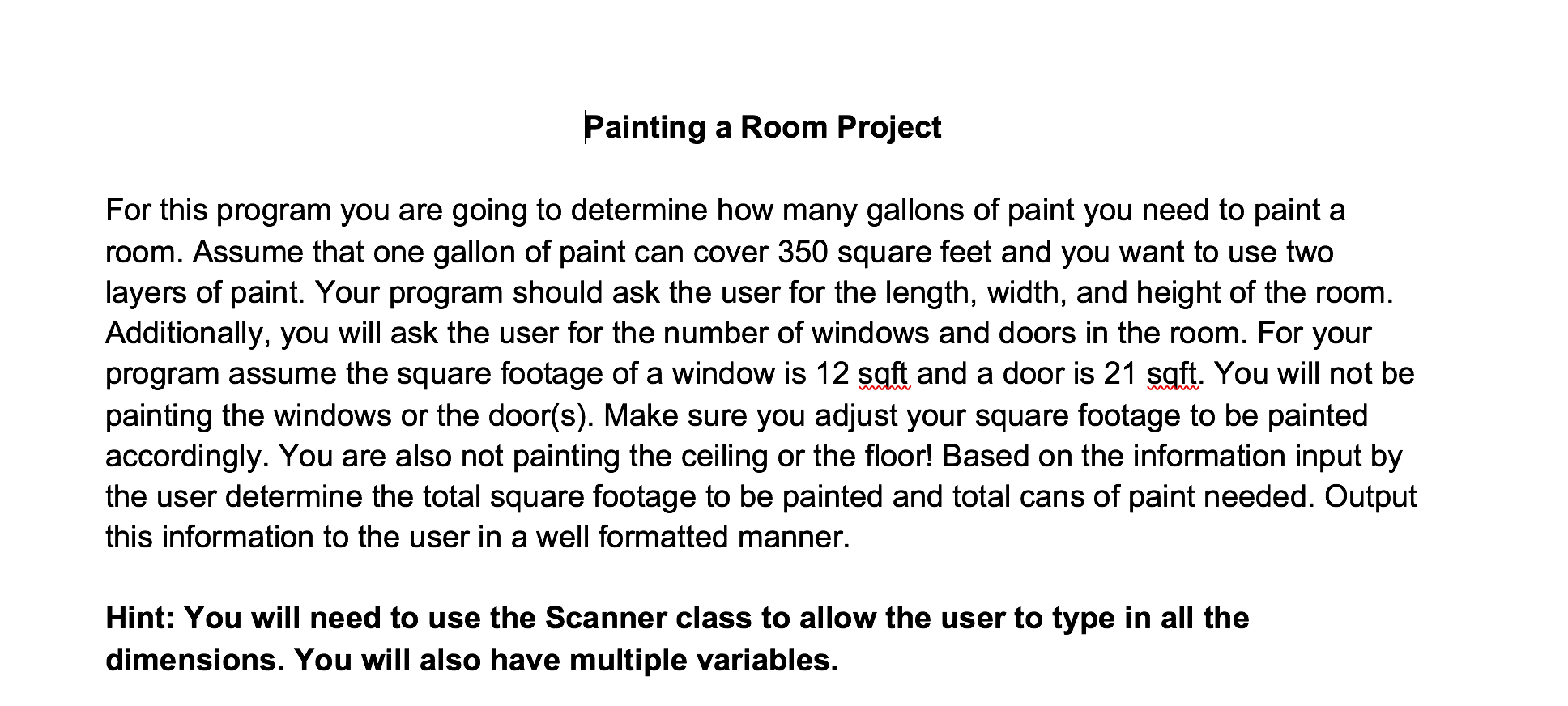 Painting a Room Project

For this program you are going to determine how many gallons of paint you need to paint a room. Assume that one gallon of paint can cover 350 square feet and you want to use two layers of paint. Your program should ask the user for the length, width, and height of the room. Additionally, you will ask the user for the number of windows and doors in the room. For your program assume the square footage of a window is 12 sqft and a door is 21 sqft. You will not be painting the windows or the door(s). Make sure you adjust your square footage to be painted accordingly. You are also not painting the ceiling or the floor! Based on the information input by the user determine the total square footage to be painted and total cans of paint needed. Output this information to the user in a well formatted manner.

Hint: You will need to use the Scanner class to allow the user to type in all the dimensions. You will also have multiple variables.